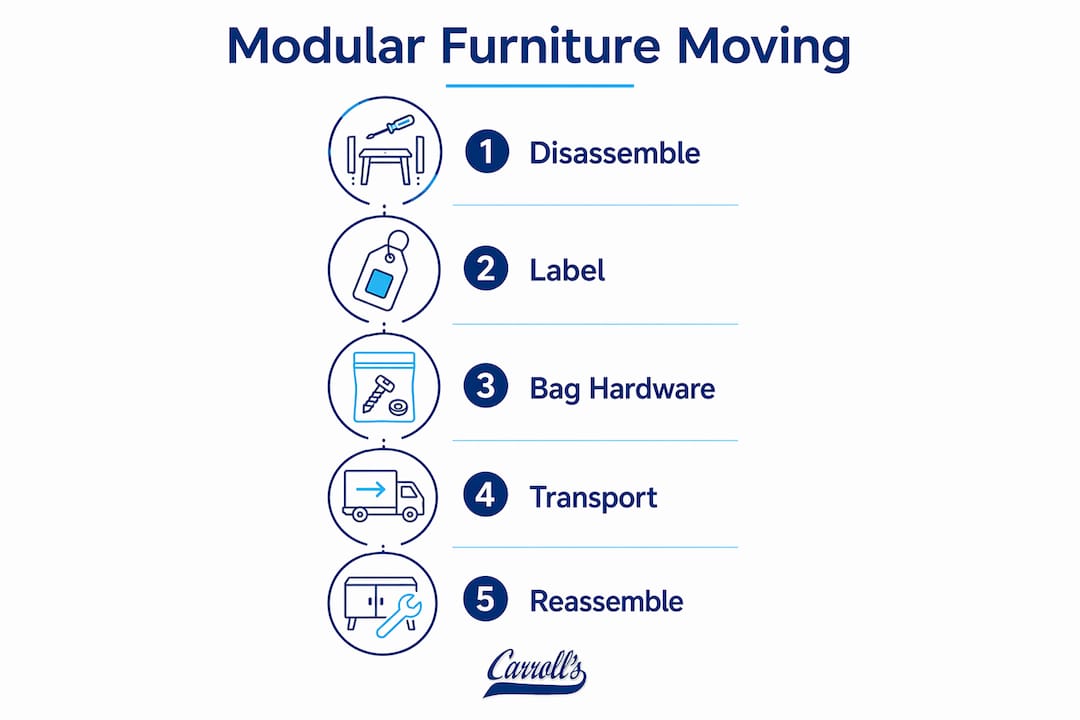 Modular Furniture Moving

1 Disassemble

2 Label

3 Bag Hardware

4 Transport

5 Reassemble

Carroll's